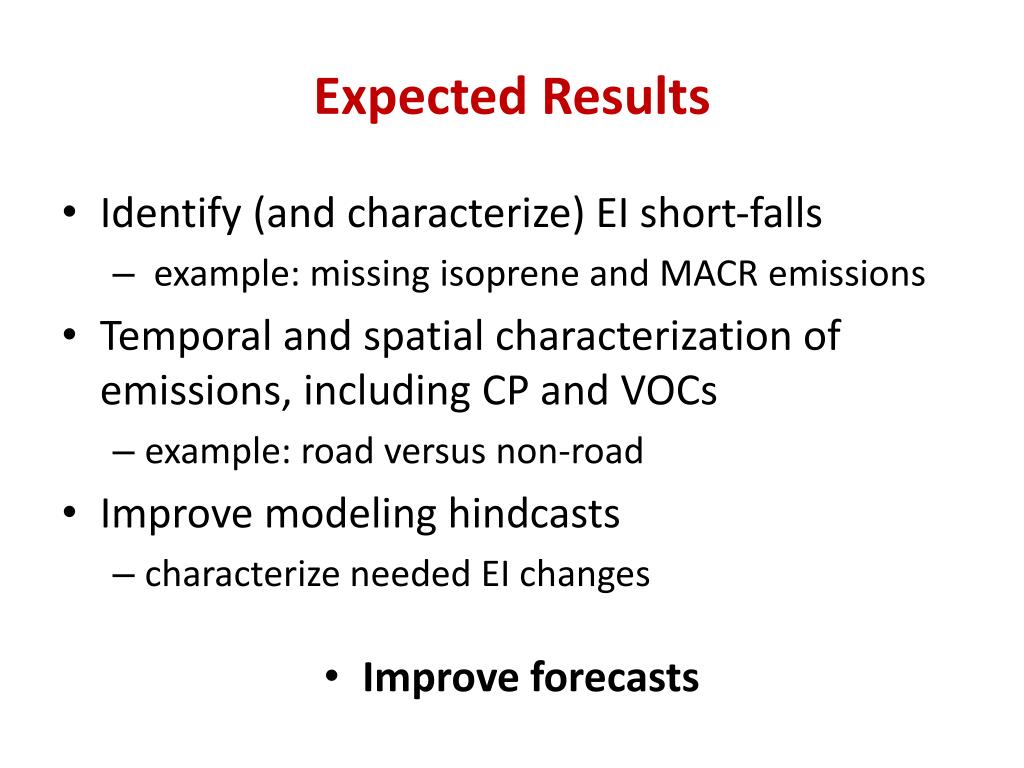 Expected Results

• Identify (and characterize) EI short-falls
– example: missing isoprene and MACR emissions
• Temporal and spatial characterization of emissions, including CP and VOCs
– example: road versus non-road
• Improve modeling hindcasts
– characterize needed EI changes

• Improve forecasts